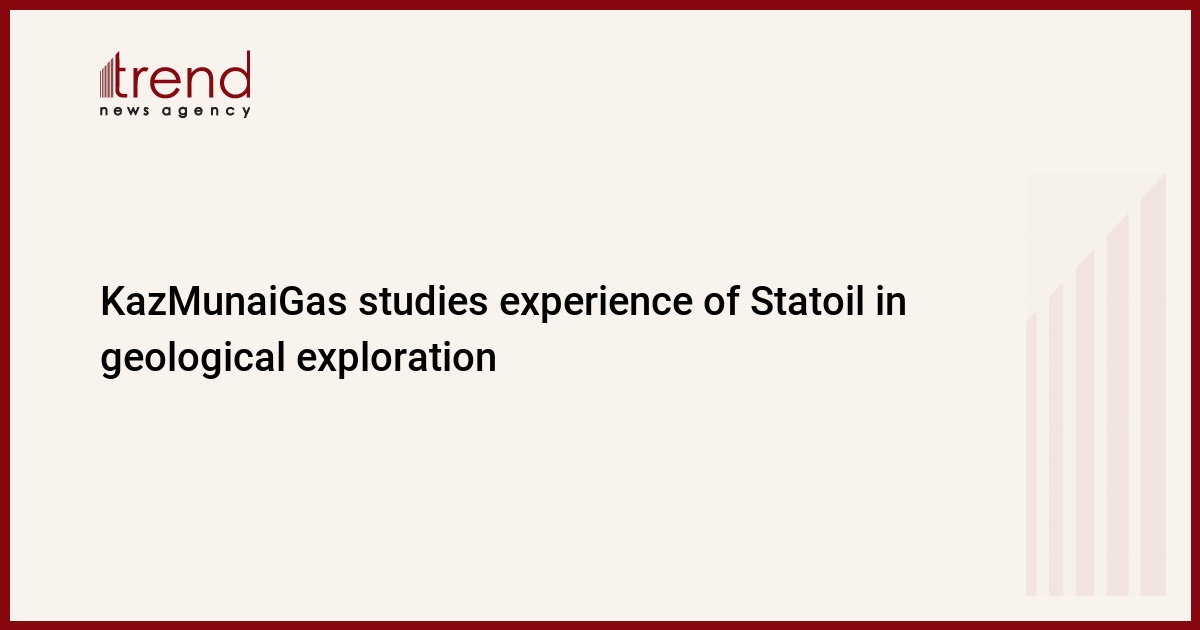 trend
news agency

KazMunaiGas studies experience of Statoil in geological exploration